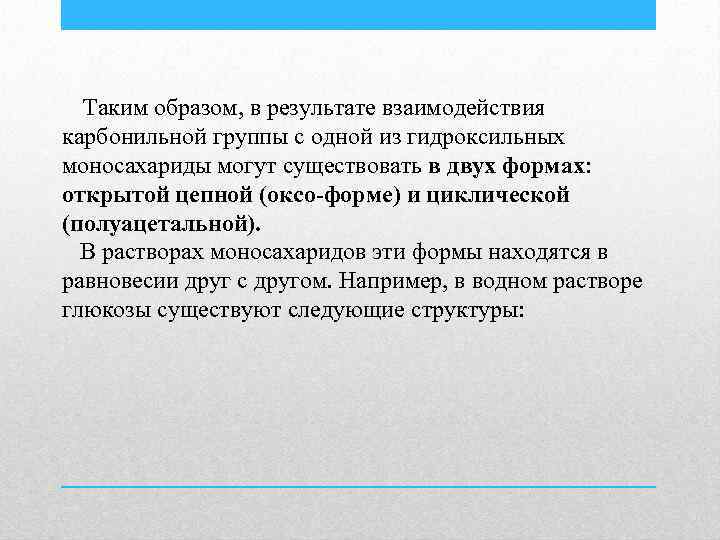 Таким образом, в результате взаимодействия карбонильной группы с одной из гидроксильных моносахариды могут существовать в двух формах: открытой цепной (оксо-форме) и циклической (полуацетальной).

В растворах моносахаридов эти формы находятся в равновесии друг с другом. Например, в водном растворе глюкозы существуют следующие структуры: